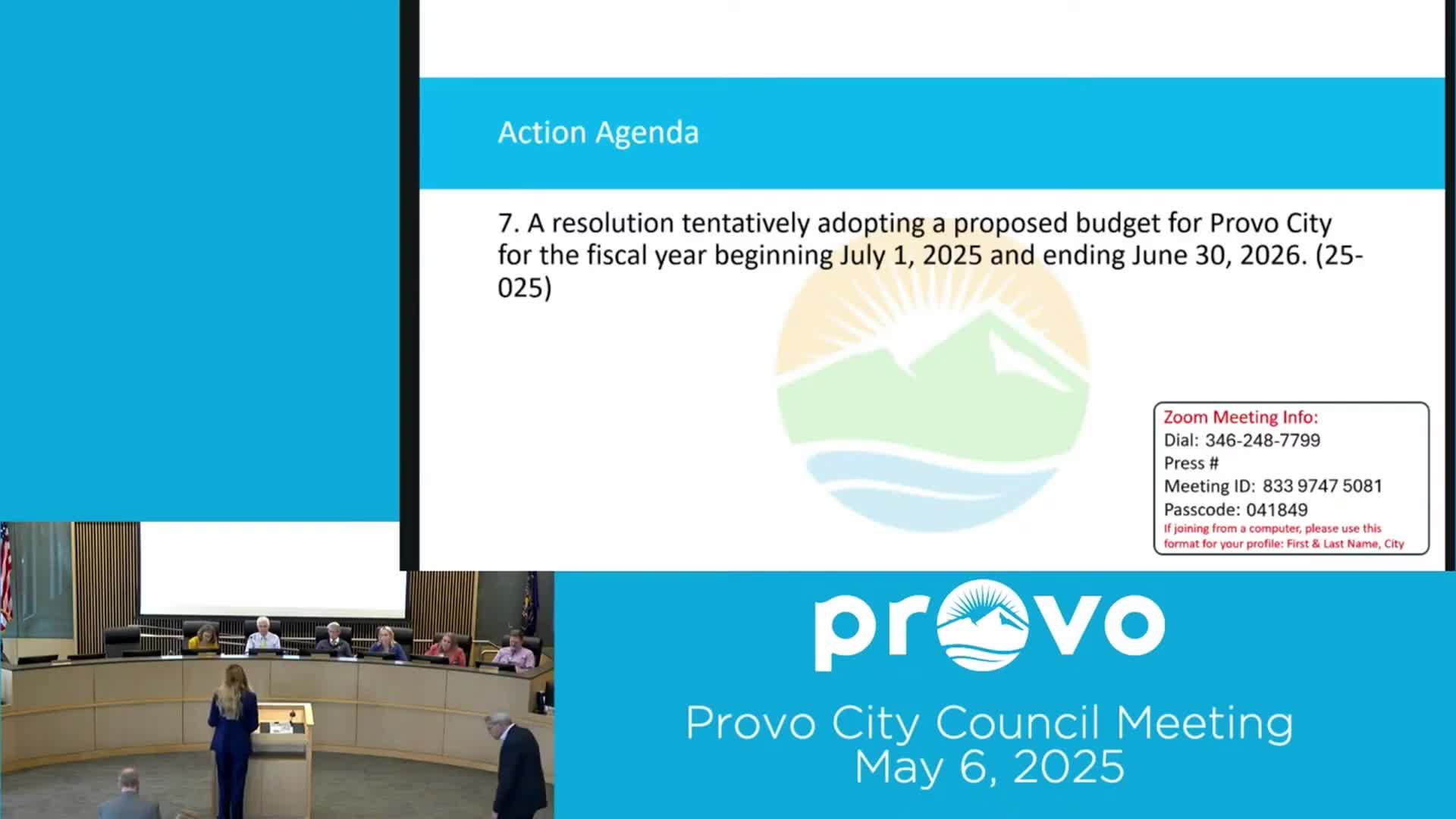 Action Agenda

7. A resolution tentatively adopting a proposed budget for Provo City for the fiscal year beginning July 1, 2025 and ending June 30, 2026. (25-025)

Zoom Meeting Info:
Dial: 346-248-7799
Press #
Meeting ID: 833 9747 5081
Passcode: 041849
If joining from a computer, please use this format for your profile: First & Last Name, City

provo

Provo City Council Meeting
May 6, 2025